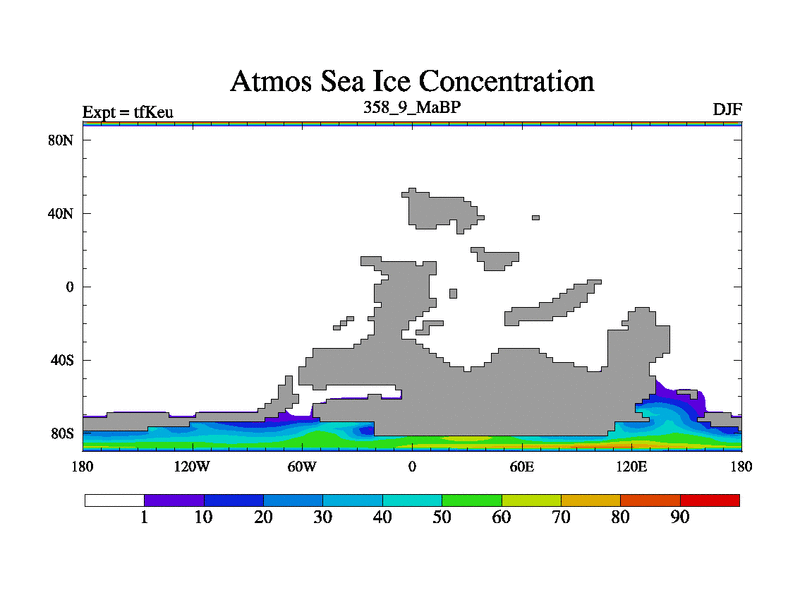 Atmos Sea Ice Concentration

Expt = tfKeu

358_9_MaBP

DJF

80N

40N

0

40S

80S

180

120W

60W

0

60E

120E

180

1

10

20

30

40

50

60

70

80

90